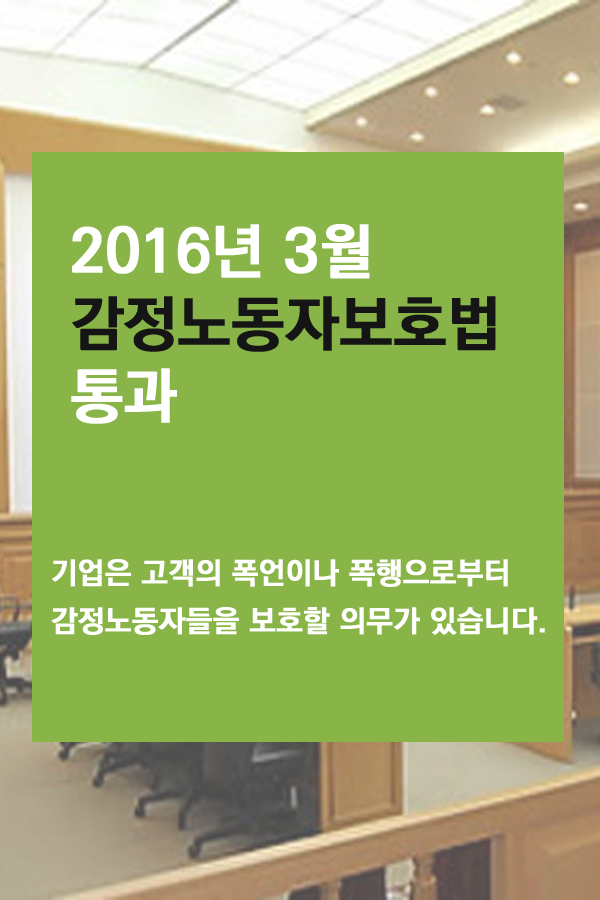 2016년 3월
감정노동자보호법
통과

기업은 고객의 폭언이나 폭행으로부터
감정노동자들을 보호할 의무가 있습니다.